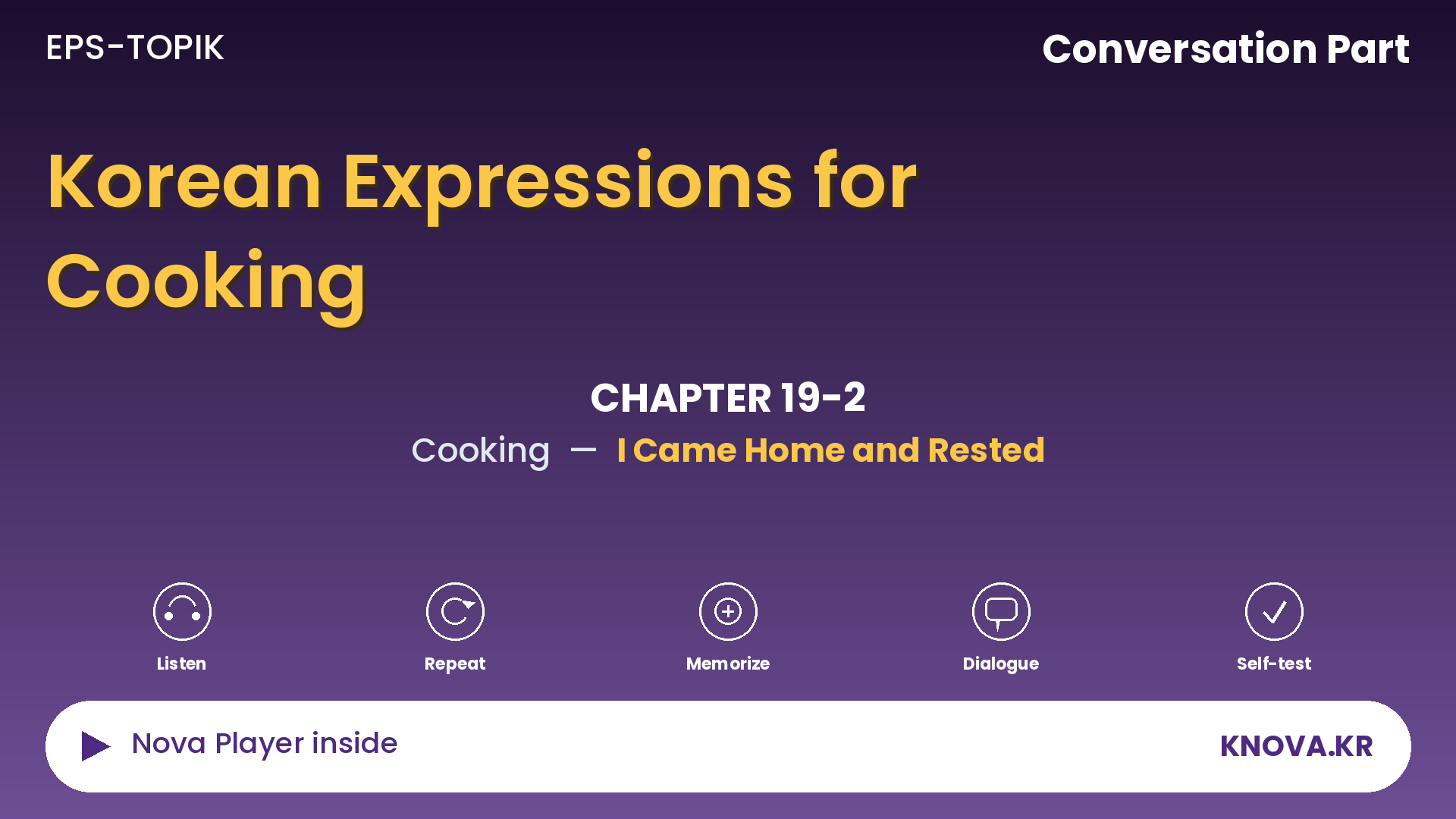 EPS-TOPIK

Conversation Part

Korean Expressions for Cooking

CHAPTER 19-2

Cooking — I Came Home and Rested

Listen

Repeat

Memorize

Dialogue

Self-test

Nova Player inside

KNOVA.KR